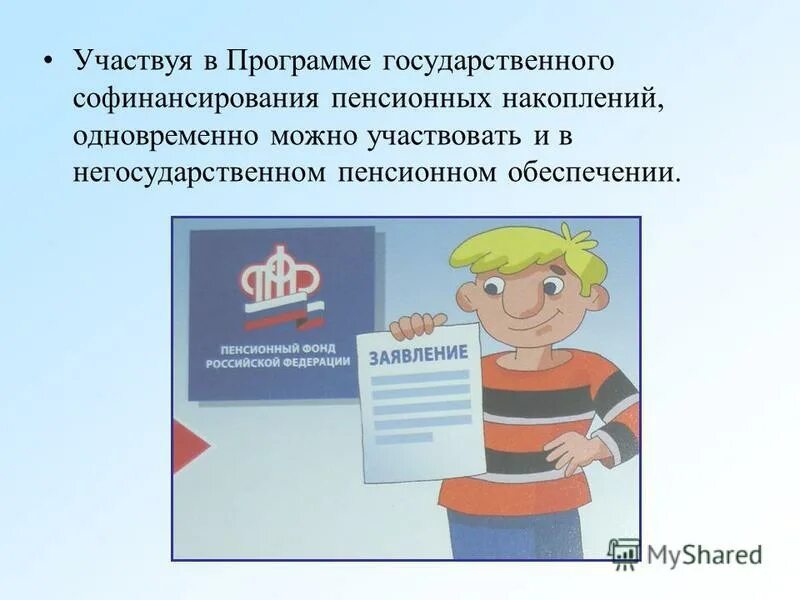 • Участвуя в Программе государственного софинансирования пенсионных накоплений, одновременно можно участвовать и в негосударственном пенсионном обеспечении.

ПФР

ПЕНСИОННЫЙ ФОНД РОССИЙСКОЙ ФЕДЕРАЦИИ

ЗАЯВЛЕНИЕ

MyShared